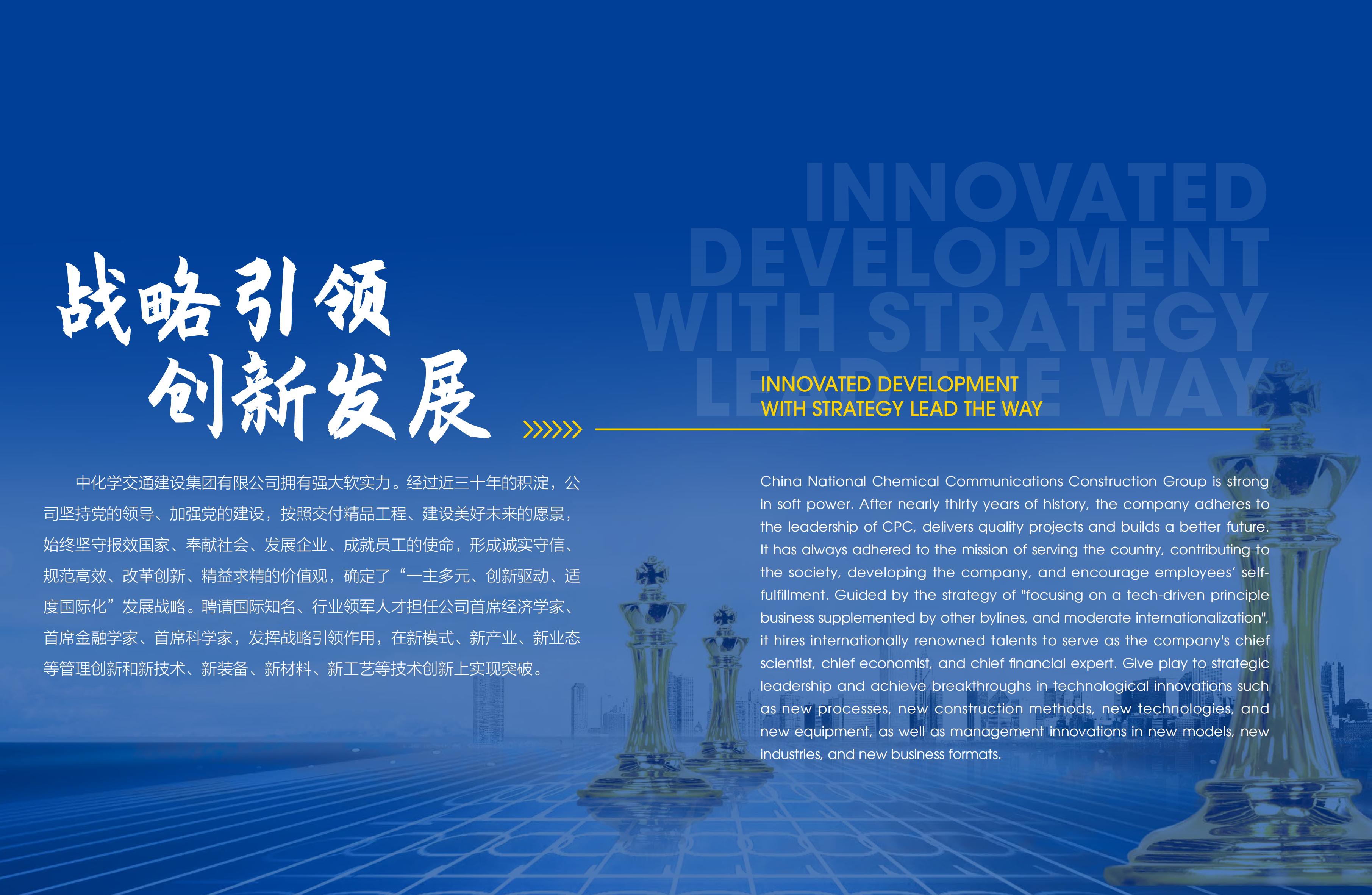 INNOVATED DEVELOPMENT WITH STRATEGY LEAD THE WAY

战略引领
创新发展

INNOVATED DEVELOPMENT
WITH STRATEGY LEAD THE WAY

中化学交通建设集团有限公司拥有强大软实力。经过近三十年的积淀，公司坚持党的领导、加强党的建设，按照交付精品工程、建设美好未来的愿景，始终坚守报效国家、奉献社会、发展企业、成就员工的使命，形成诚实守信、规范高效、改革创新、精益求精的价值观，确定了“一主多元、创新驱动、适度国际化”发展战略。聘请国际知名、行业领军人才担任公司首席经济学家、首席金融学家、首席科学家，发挥战略引领作用，在新模式、新产业、新业态等管理创新和新技术、新装备、新材料、新工艺等技术创新上实现突破。

China National Chemical Communications Construction Group is strong in soft power. After nearly thirty years of history, the company adheres to the leadership of CPC, delivers quality projects and builds a better future. It has always adhered to the mission of serving the country, contributing to the society, developing the company, and encourage employees' self-fulfillment. Guided by the strategy of "focusing on a tech-driven principle business supplemented by other bylines, and moderate internationalization", it hires internationally renowned talents to serve as the company's chief scientist, chief economist, and chief financial expert. Give play to strategic leadership and achieve breakthroughs in technological innovations such as new processes, new construction methods, new technologies, and new equipment, as well as management innovations in new models, new industries, and new business formats.